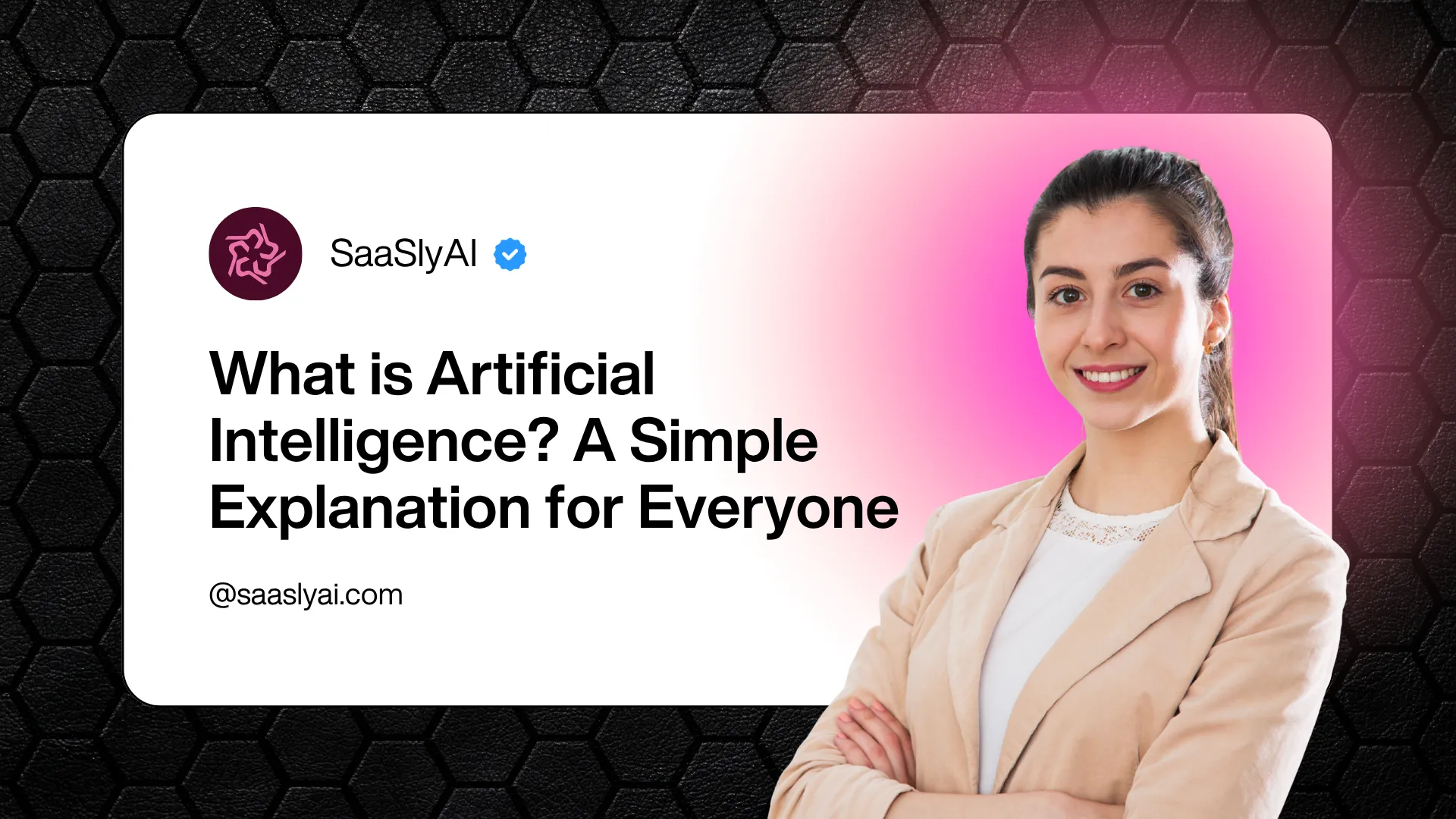 SaaSlyAI

What is Artificial Intelligence? A Simple Explanation for Everyone

@saaslyai.com